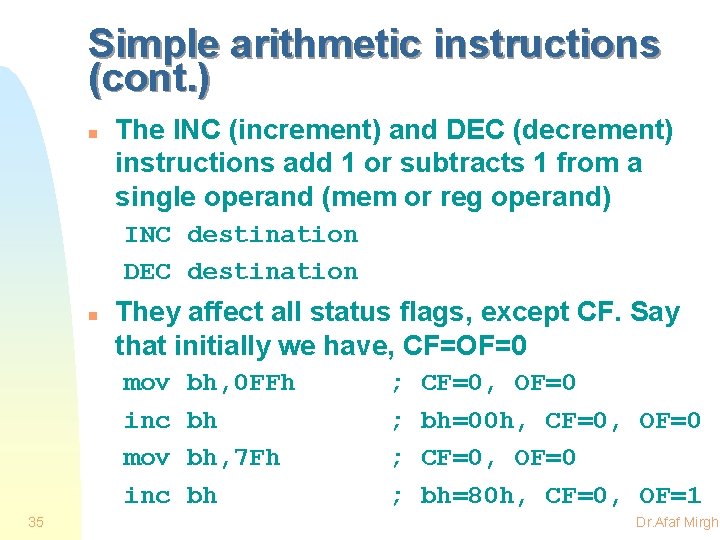 Simple arithmetic instructions (cont.)

The INC (increment) and DEC (decrement) instructions add 1 or subtracts 1 from a single operand (mem or reg operand)

INC destination
DEC destination

They affect all status flags, except CF. Say that initially we have, CF=OF=0

mov bh,0FFh ; CF=0, OF=0
inc bh ; bh=00h, CF=0, OF=0
mov bh,7Fh ; CF=0, OF=0
inc bh ; bh=80h, CF=0, OF=1

35

Dr.Afaf Mirgh